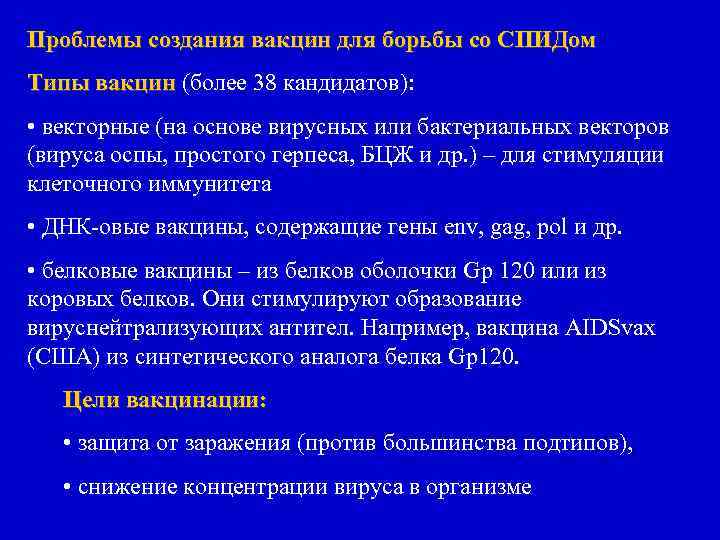 Проблемы создания вакцин для борьбы со СПИДом

Типы вакцин (более 38 кандидатов):

• векторные (на основе вирусных или бактериальных векторов (вируса оспы, простого герпеса, БЦЖ и др.) – для стимуляции клеточного иммунитета

• ДНК-овые вакцины, содержащие гены env, gag, pol и др.

• белковые вакцины – из белков оболочки Gp 120 или из коровых белков. Они стимулируют образование вируснейтрализующих антител. Например, вакцина AIDSvax (США) из синтетического аналога белка Gp120.

Цели вакцинации:

• защита от заражения (против большинства подтипов),

• снижение концентрации вируса в организме